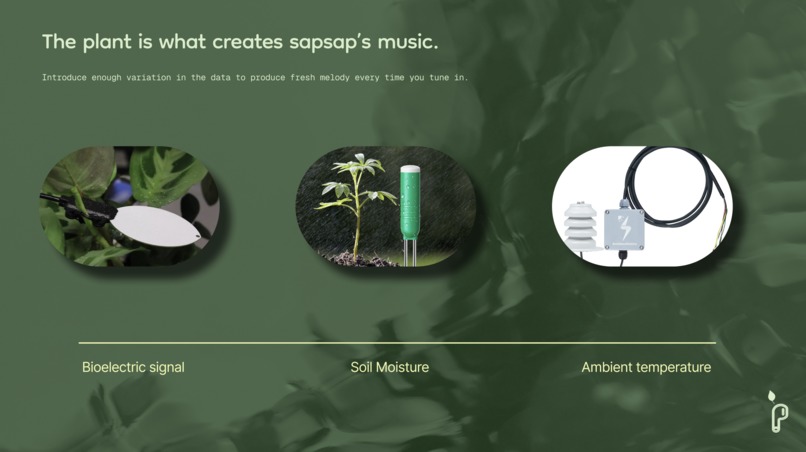 The plant is what creates sapsap's music.

Introduce enough variation in the data to produce fresh melody every time you tune in.

Bioelectric signal

Soil Moisture

Ambient temperature